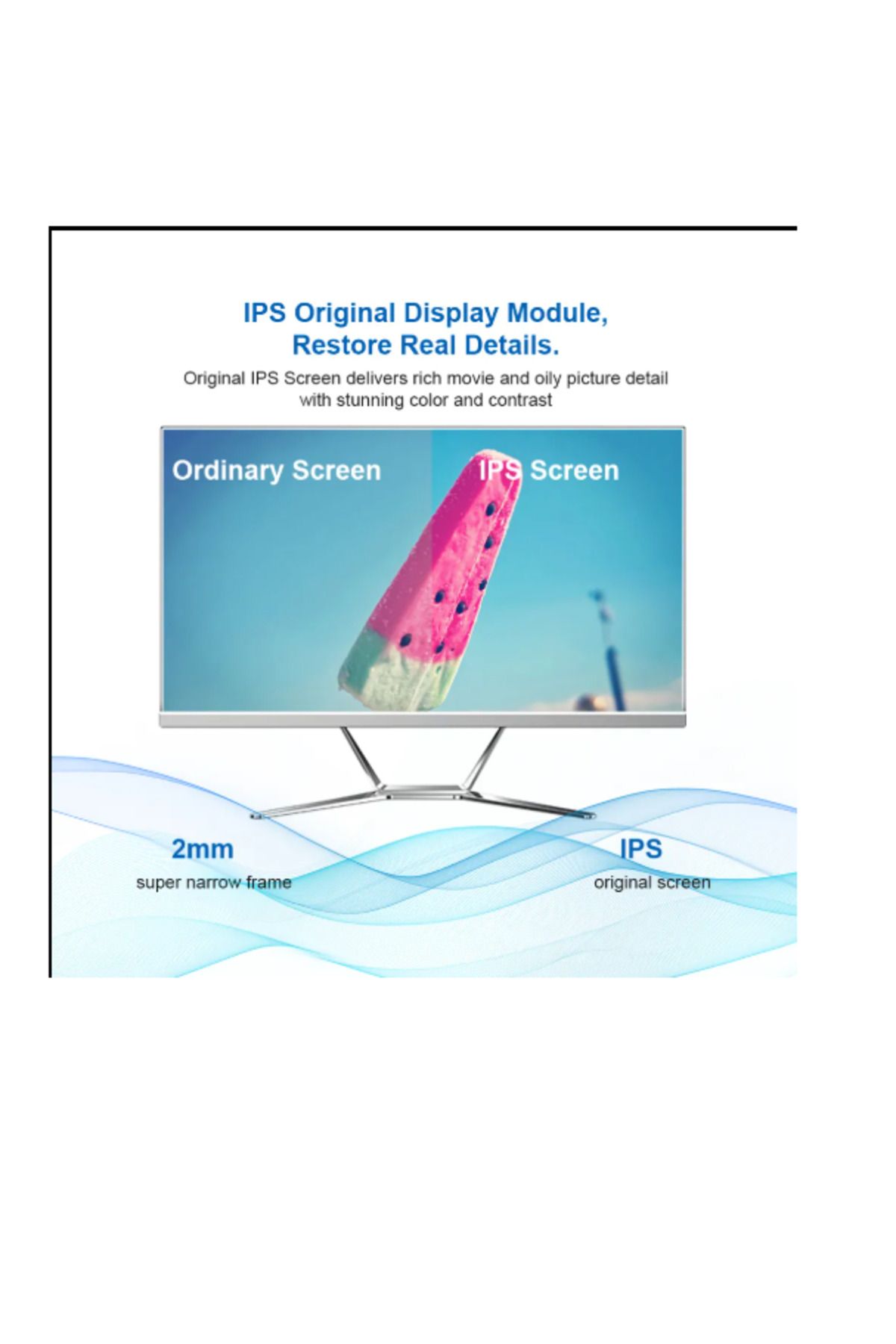 IPS Original Display Module, Restore Real Details.

Original IPS Screen delivers rich movie and oily picture detail with stunning color and contrast

Ordinary Screen

IPS Screen

2mm
super narrow frame

IPS
original screen